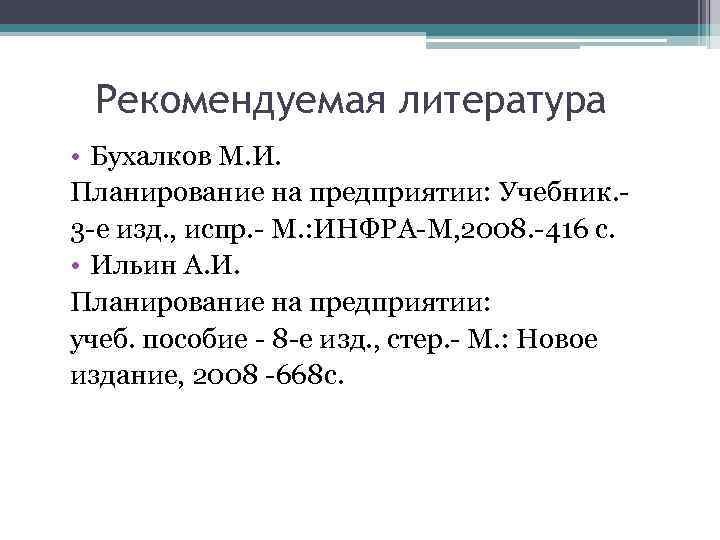 Рекомендуемая литература

• Бухалков М.И.
Планирование на предприятии: Учебник.- 3-е изд., испр.- М.:ИНФРА-М,2008.-416 с.
• Ильин А.И.
Планирование на предприятии:
учеб. пособие - 8-е изд., стер.- М.: Новое издание, 2008 -668с.